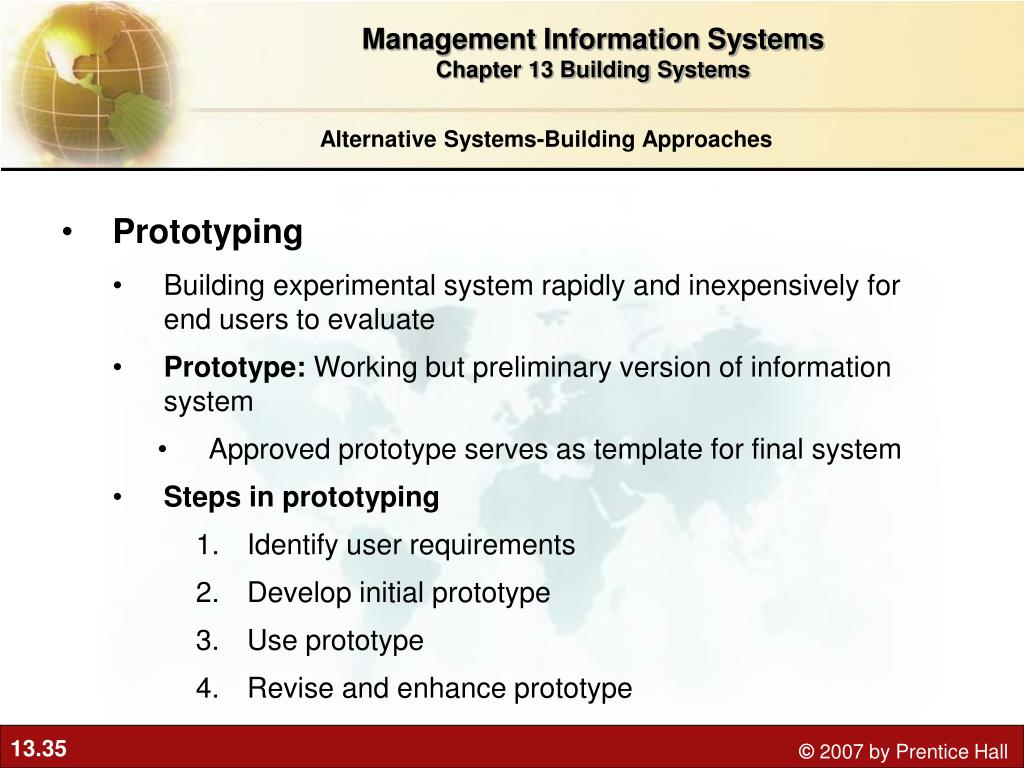 Management Information Systems
Chapter 13 Building Systems

Alternative Systems-Building Approaches

• Prototyping
• Building experimental system rapidly and inexpensively for end users to evaluate
• Prototype: Working but preliminary version of information system
• Approved prototype serves as template for final system
• Steps in prototyping
1. Identify user requirements
2. Develop initial prototype
3. Use prototype
4. Revise and enhance prototype

13.35

© 2007 by Prentice Hall